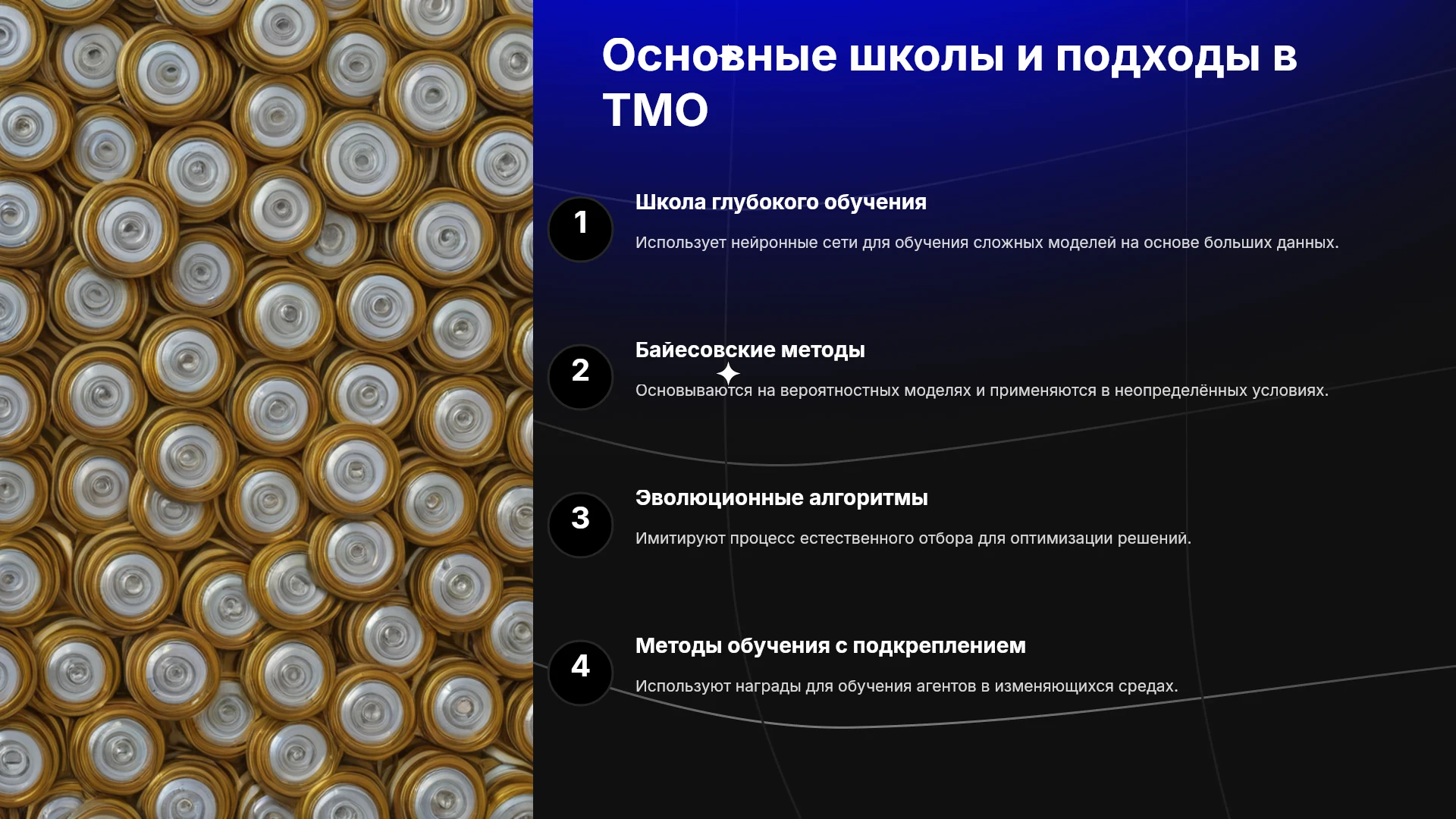 Основные школы и подходы в ТМО

1

Школа глубокого обучения

Использует нейронные сети для обучения сложных моделей на основе больших данных.

2

Байесовские методы

Основываются на вероятностных моделях и применяются в неопределённых условиях.

3

Эволюционные алгоритмы

Имитируют процесс естественного отбора для оптимизации решений.

4

Методы обучения с подкреплением

Используют награды для обучения агентов в изменяющихся средах.